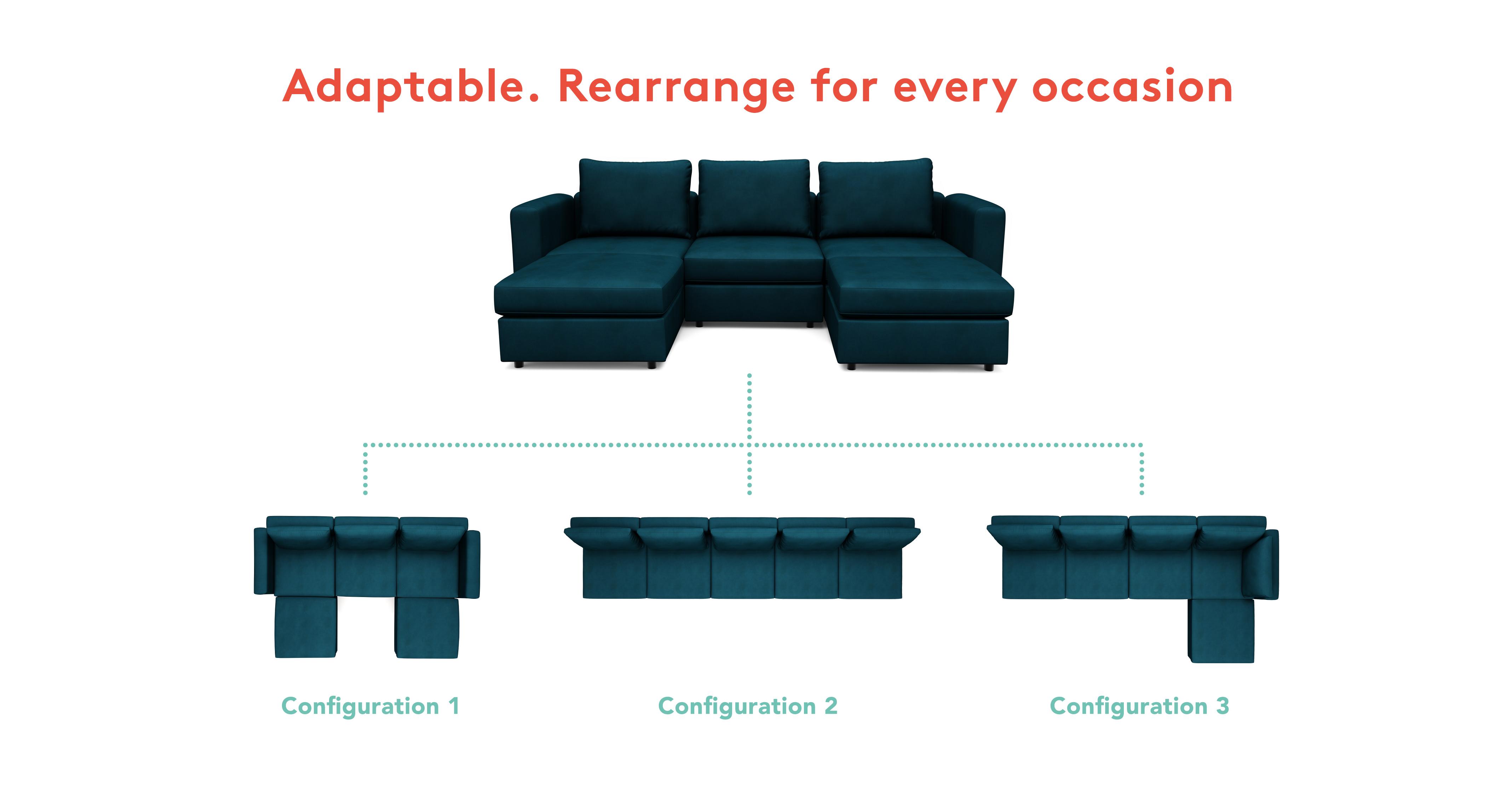 Adaptable. Rearrange for every occasion

Configuration 1

Configuration 2

Configuration 3